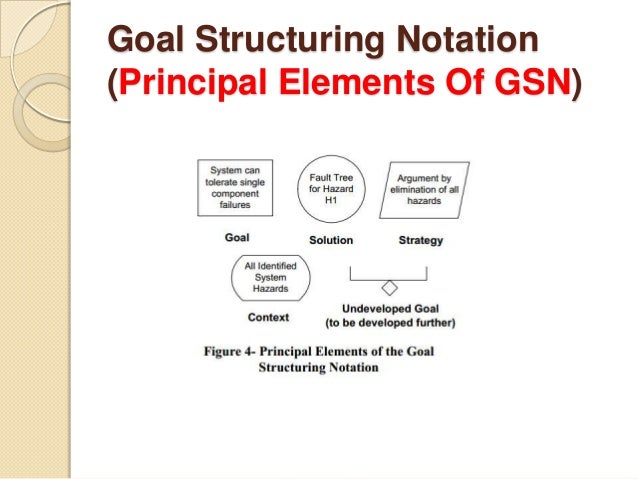 Goal Structuring Notation (Principal Elements Of GSN)

System can tolerate single component failures

Goal

Fault Tree for Hazard H1

Solution

Argument by elimination of all hazards

Strategy

All Identified System Hazards

Context

Undeveloped Goal (to be developed further)

Figure 4- Principal Elements of the Goal Structuring Notation